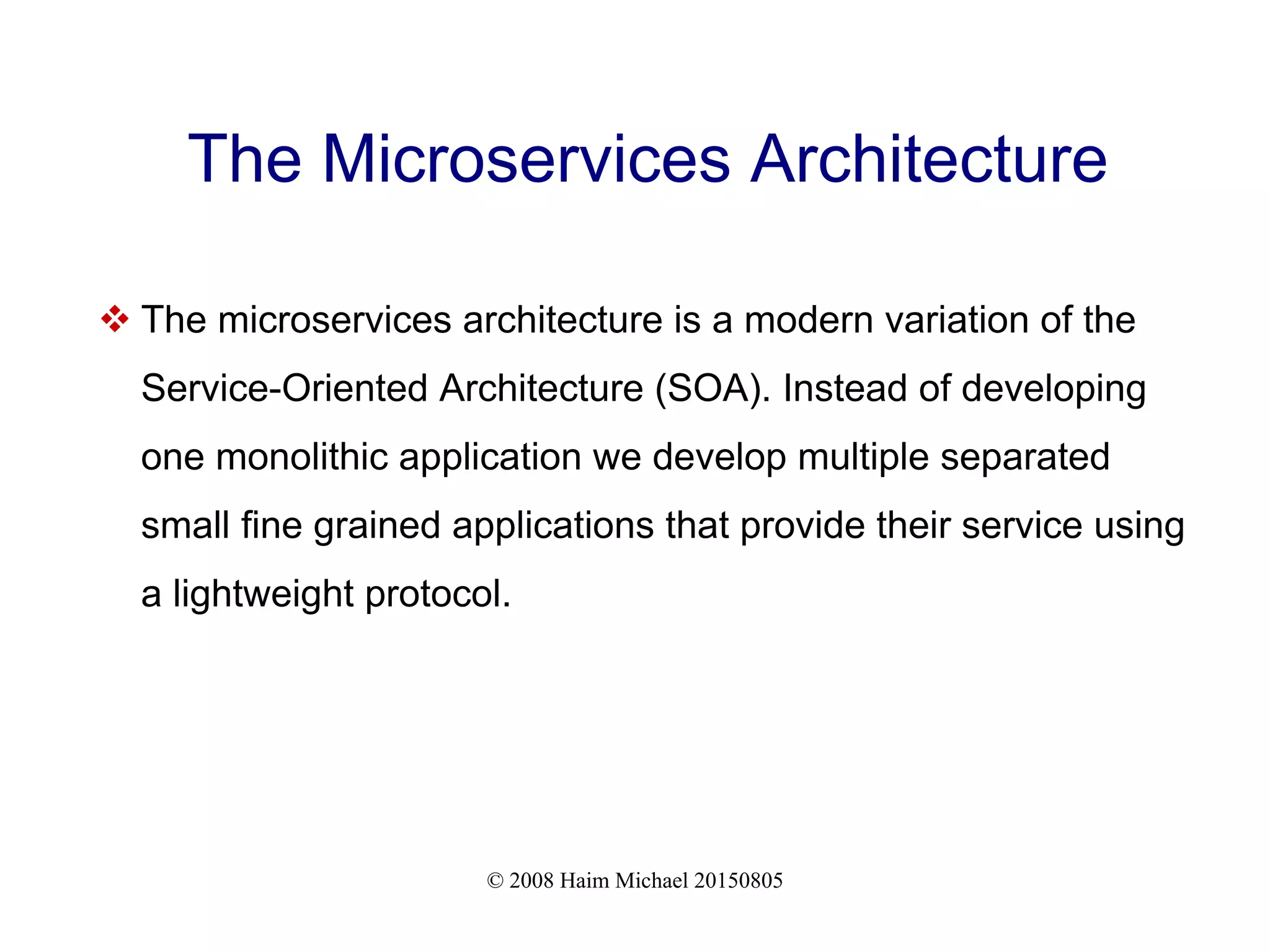 The Microservices Architecture

❖ The microservices architecture is a modern variation of the Service-Oriented Architecture (SOA). Instead of developing one monolithic application we develop multiple separated small fine grained applications that provide their service using a lightweight protocol.

© 2008 Haim Michael 20150805